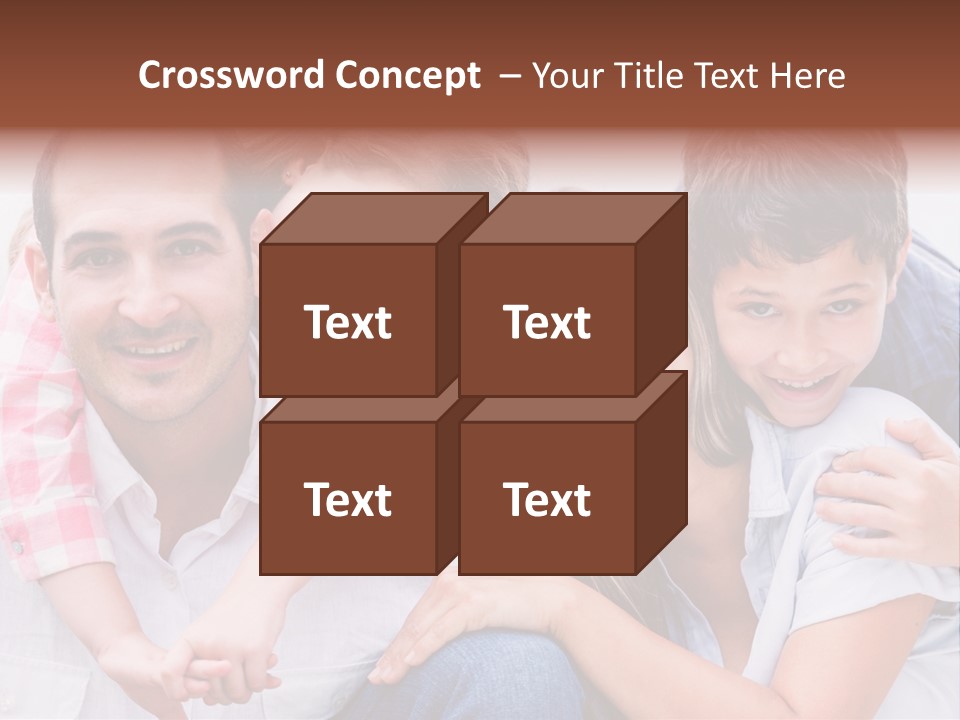 Crossword Concept – Your Title Text Here

Text

Text

Text

Text